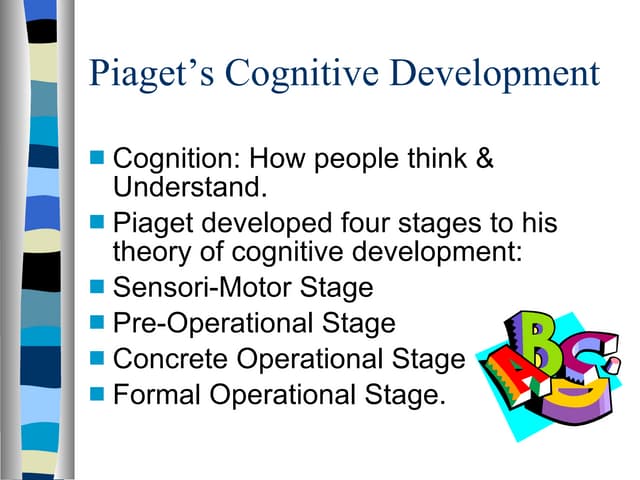 Piaget’s Cognitive Development

- Cognition: How people think & Understand.
- Piaget developed four stages to his theory of cognitive development:
- Sensori-Motor Stage
- Pre-Operational Stage
- Concrete Operational Stage
- Formal Operational Stage.

ABC